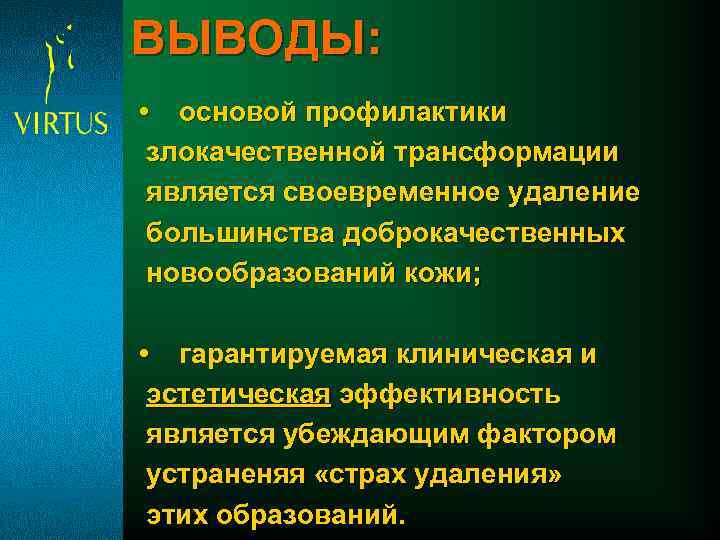 VIRTUS

ВЫВОДЫ:

• основой профилактики злокачественной трансформации является своевременное удаление большинства доброкачественных новообразований кожи;

• гарантируемая клиническая и эстетическая эффективность является убеждающим фактором устраненяя «страх удаления» этих образований.